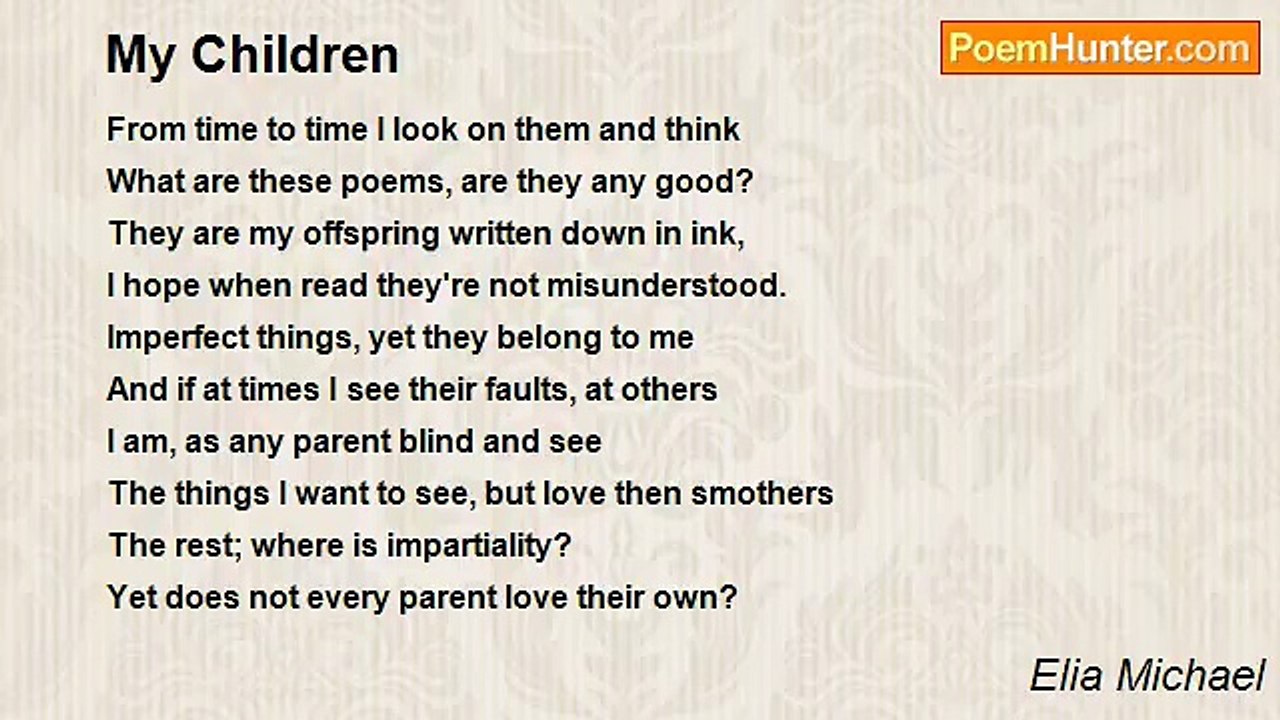 My Children

PoemHunter.com

From time to time I look on them and think
What are these poems, are they any good?
They are my offspring written down in ink,
I hope when read they're not misunderstood.
Imperfect things, yet they belong to me
And if at times I see their faults, at others
I am, as any parent blind and see
The things I want to see, but love then smothers
The rest; where is impartiality?
Yet does not every parent love their own?

Elia Michael